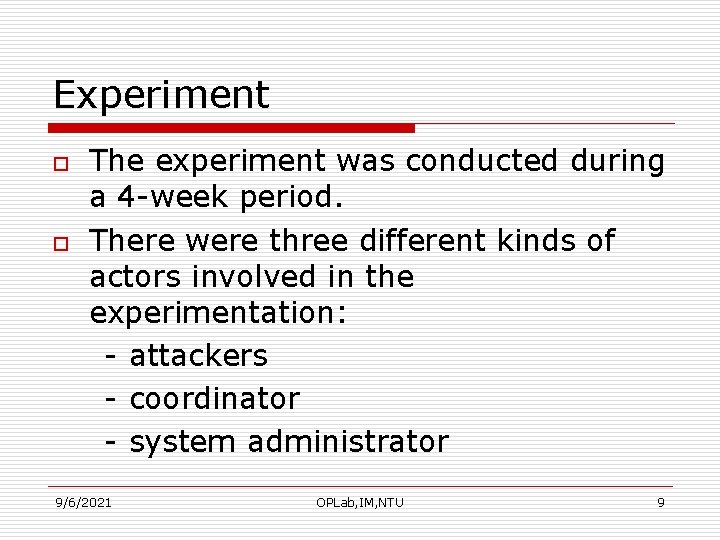 Experiment

The experiment was conducted during a 4-week period.

There were three different kinds of actors involved in the experimentation:
- attackers
- coordinator
- system administrator

9/6/2021
OPLab,IM,NTU
9